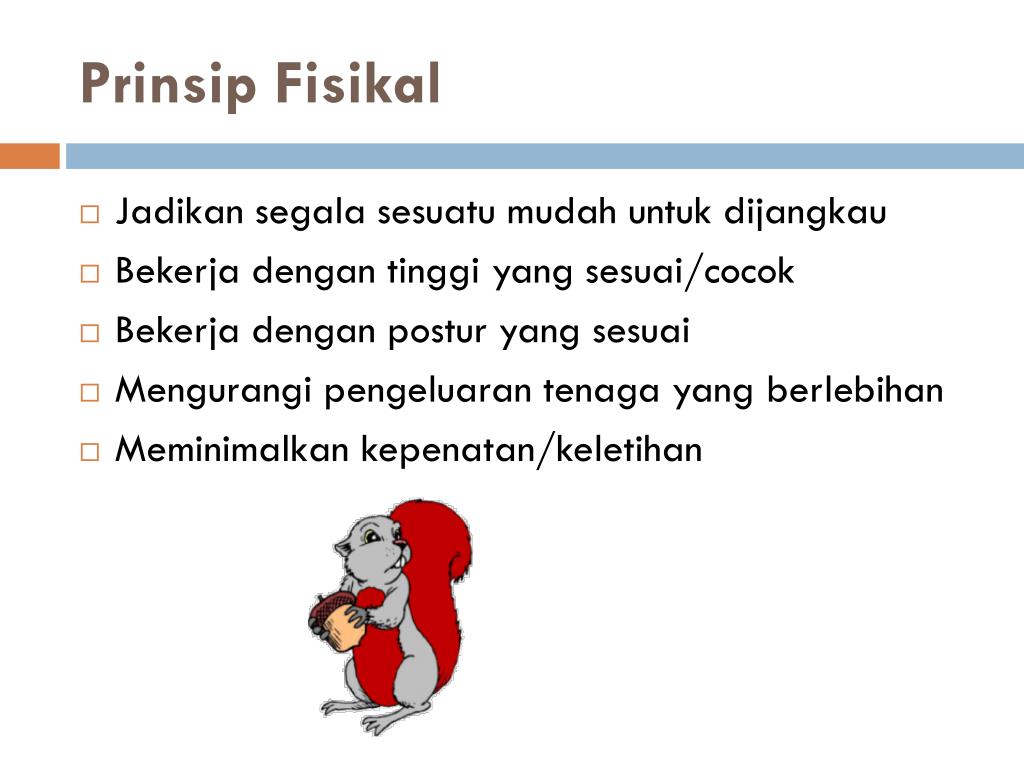 Prinsip Fisikal

□ Jadikan segala sesuatu mudah untuk dijangkau
□ Bekerja dengan tinggi yang sesuai/cocok
□ Bekerja dengan postur yang sesuai
□ Mengurangi pengeluaran tenaga yang berlebihan
□ Meminimalkan kepenatan/keletihan